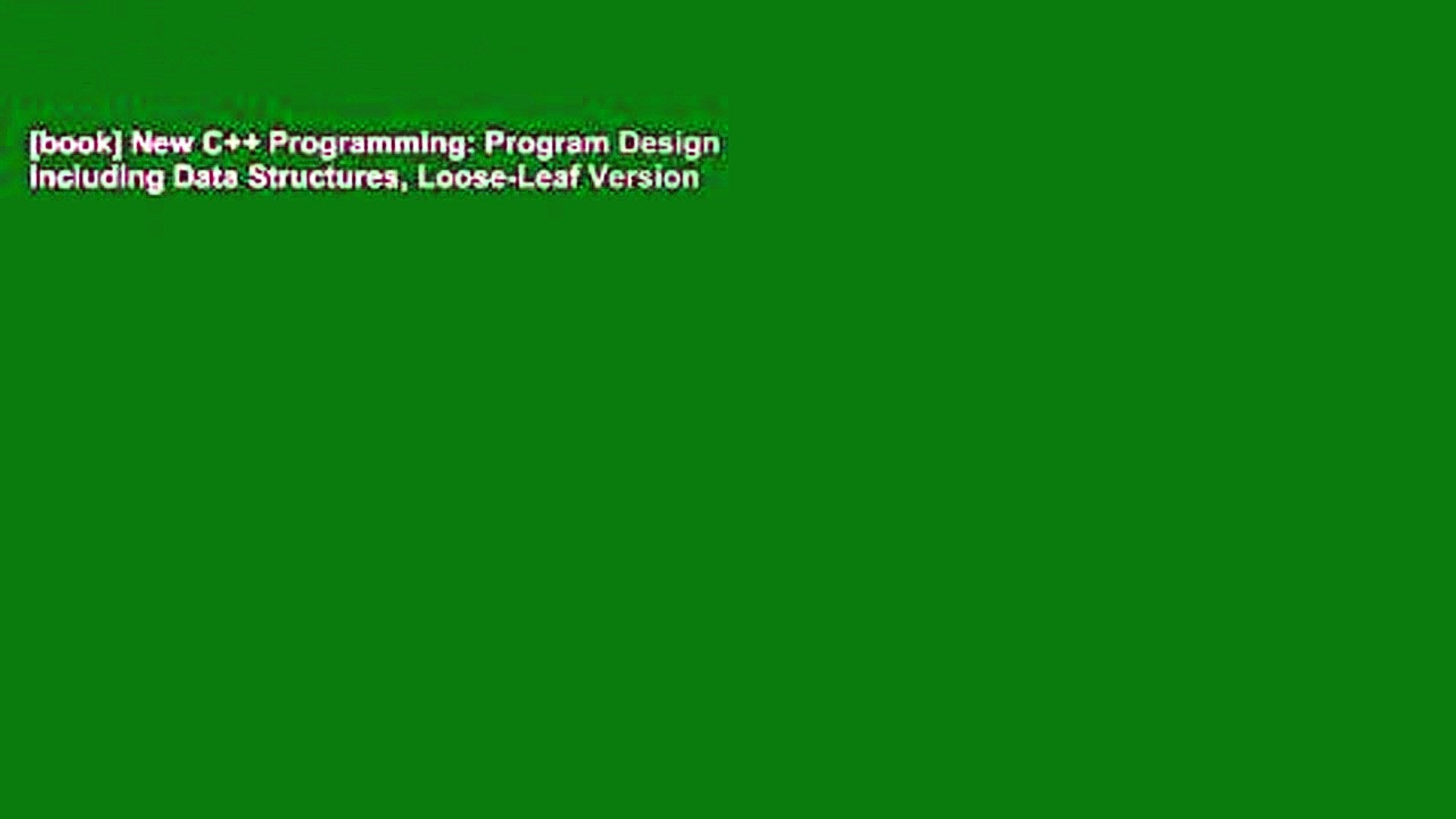 [book] New C++ Programming: Program Design Including Data Structures, Loose-Leaf Version